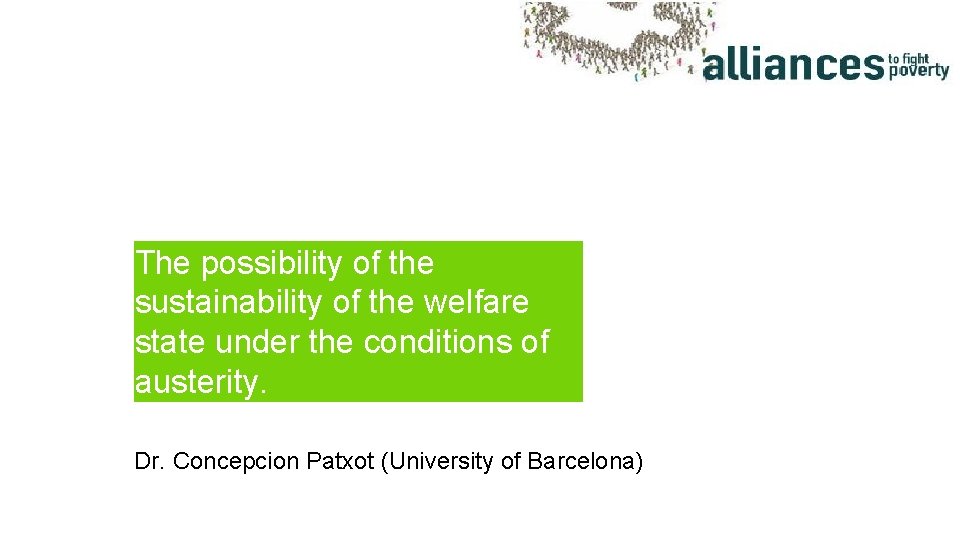 alliances to fight poverty

The possibility of the sustainability of the welfare state under the conditions of austerity.

Dr. Concepcion Patxot (University of Barcelona)